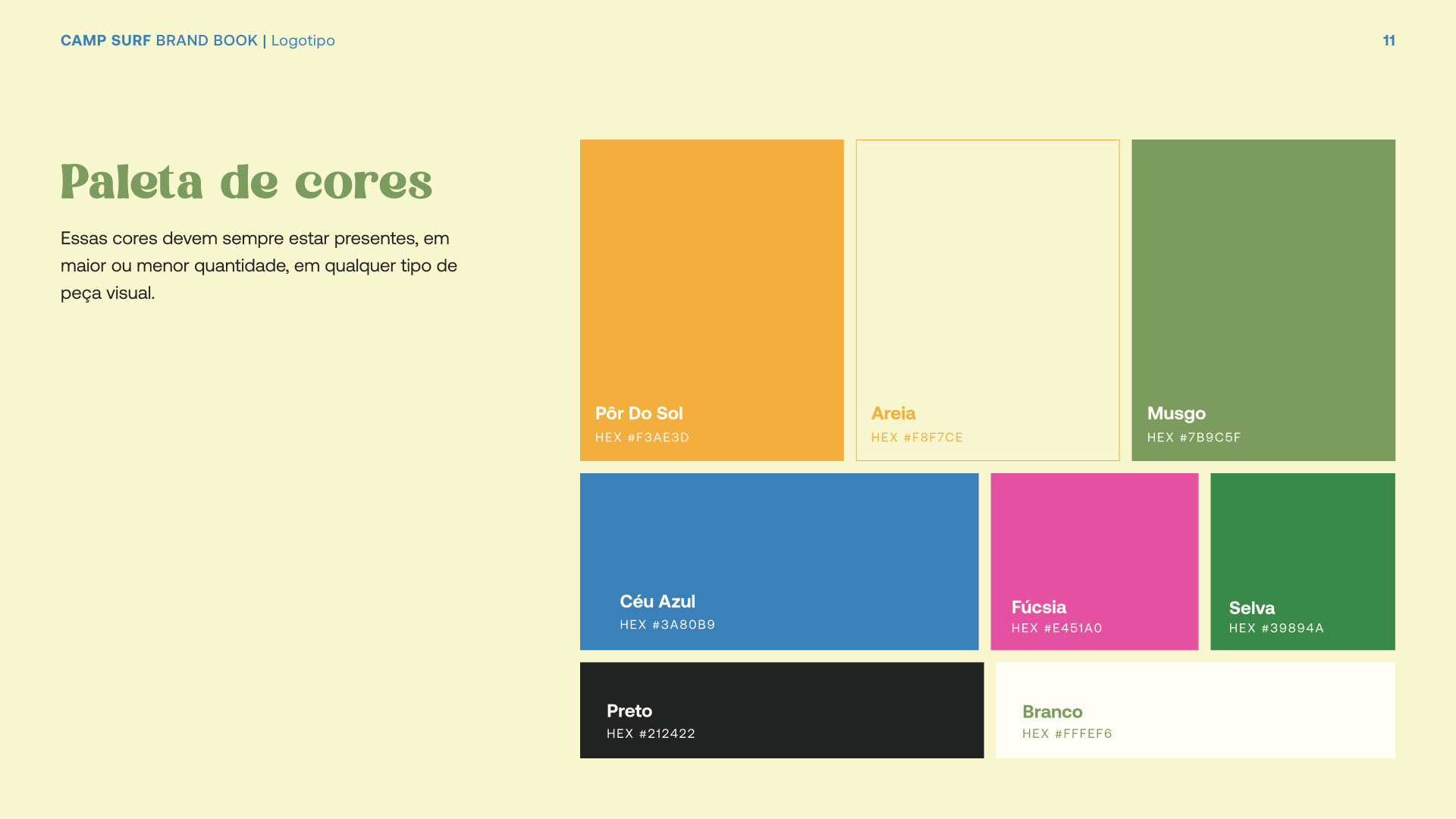 CAMP SURF BRAND BOOK | Logotipo

11

Paleta de cores

Essas cores devem sempre estar presentes, em maior ou menor quantidade, em qualquer tipo de peça visual.

Pôr Do Sol
HEX #F3AE3D

Areia
HEX #F8F7CE

Musgo
HEX #7B9C5F

Céu Azul
HEX #3A80B9

Fúcsia
HEX #E451A0

Selva
HEX #39894A

Preto
HEX #212422

Branco
HEX #FFFEF6